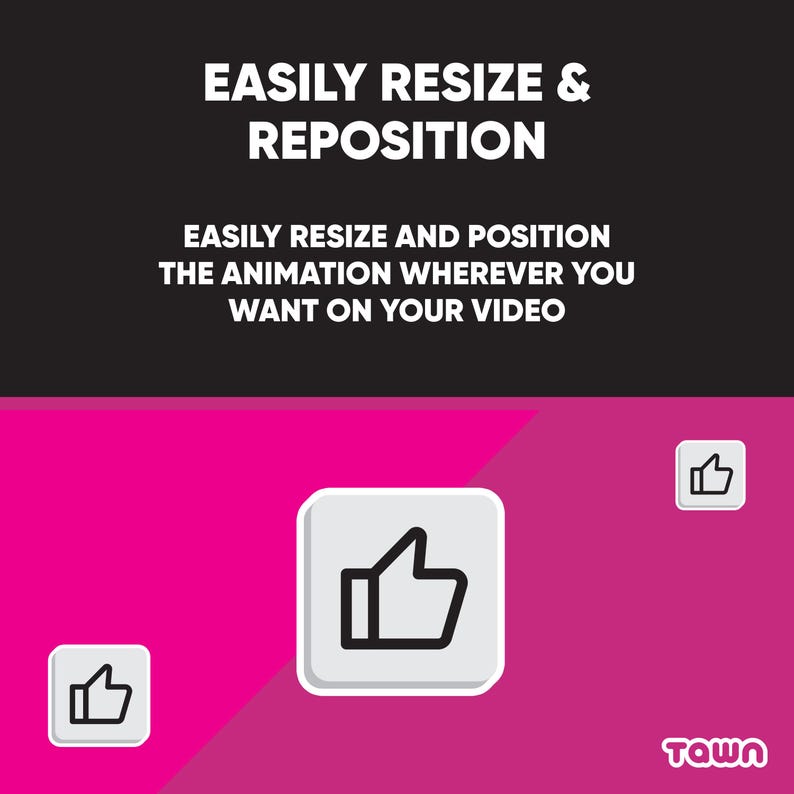 EASILY RESIZE & REPOSITION

EASILY RESIZE AND POSITION THE ANIMATION WHEREVER YOU WANT ON YOUR VIDEO

TAWN